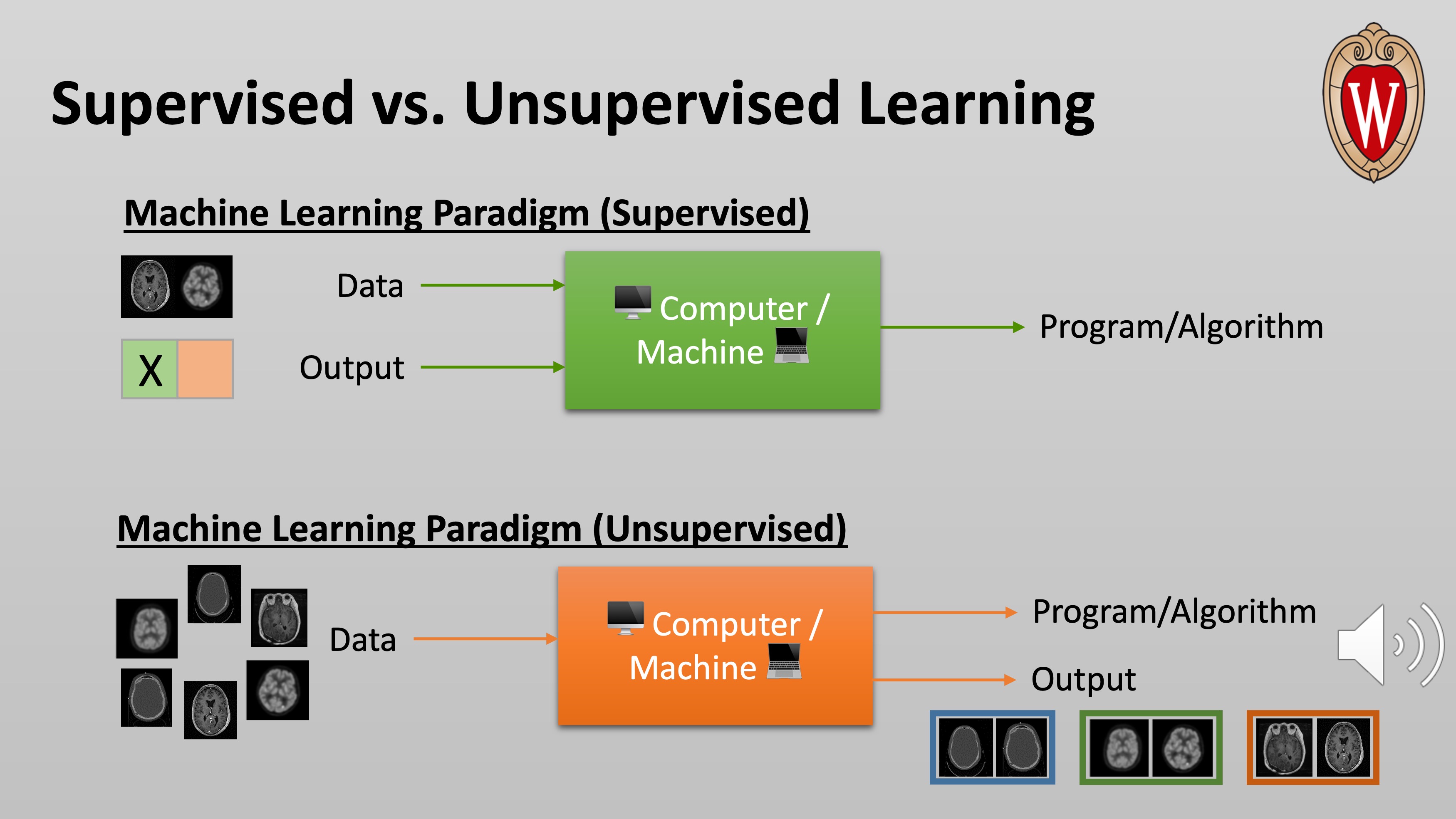 Supervised vs. Unsupervised Learning

W

Machine Learning Paradigm (Supervised)

Data

X

Output

Computer / Machine

Program/Algorithm

Machine Learning Paradigm (Unsupervised)

Data

Computer / Machine

Program/Algorithm

Output